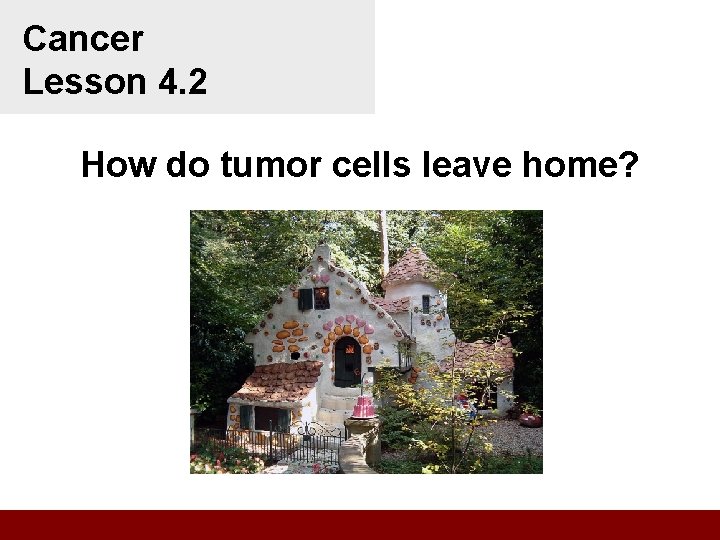 Cancer
Lesson 4.2

How do tumor cells leave home?